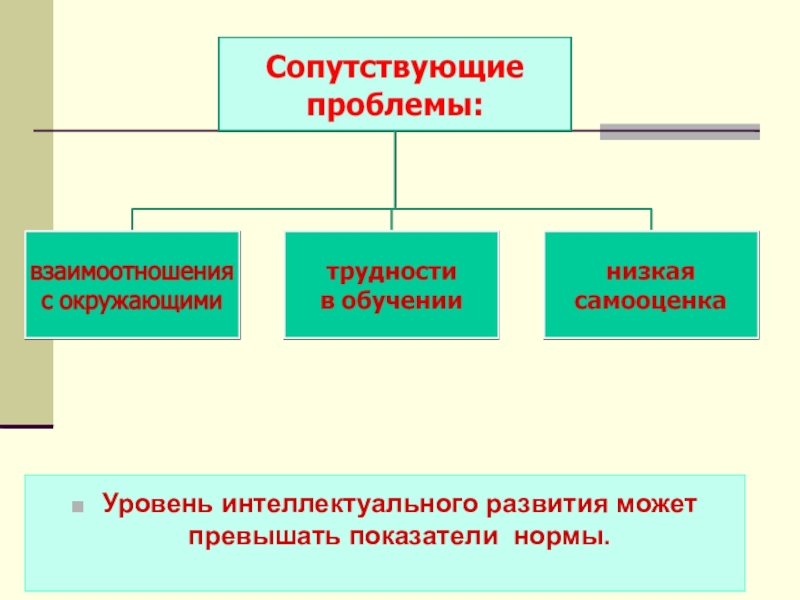 Сопутствующие проблемы:

взаимоотношения с окружающими

трудности в обучении

низкая самооценка

Уровень интеллектуального развития может превышать показатели нормы.